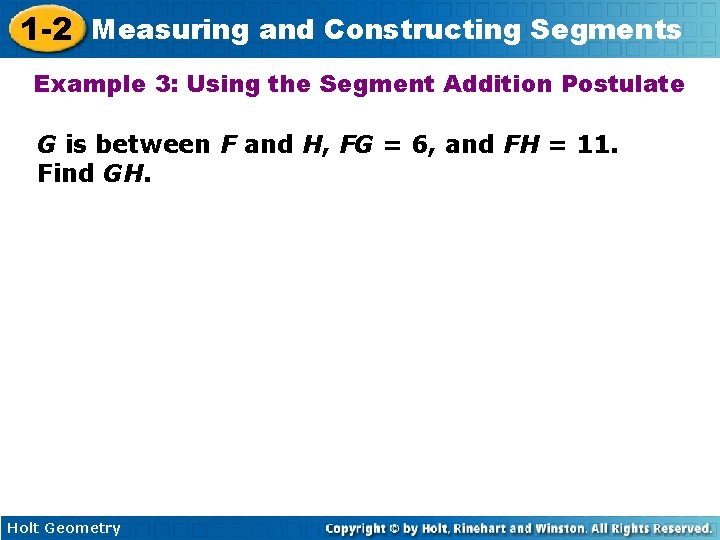 1-2 Measuring and Constructing Segments

Example 3: Using the Segment Addition Postulate

$G$ is between $F$ and $H$, $FG = 6$, and $FH = 11$. Find $GH$.

Holt Geometry

Copyright © by Holt, Rinehart and Winston. All Rights Reserved.